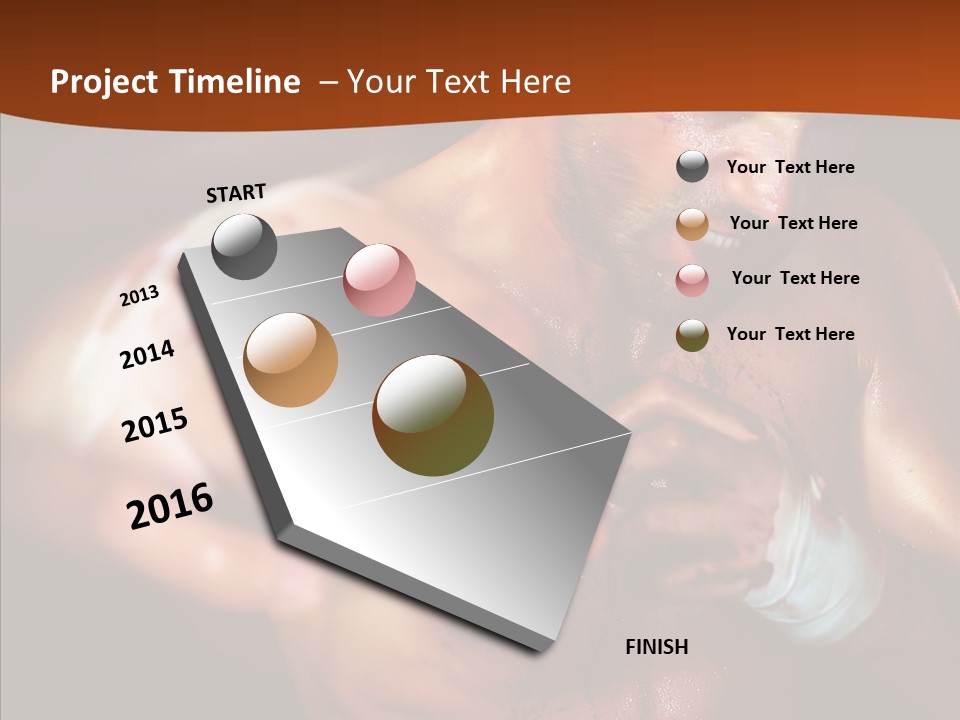 Project Timeline – Your Text Here

START

2013

2014

2015

2016

FINISH

Your Text Here

Your Text Here

Your Text Here

Your Text Here